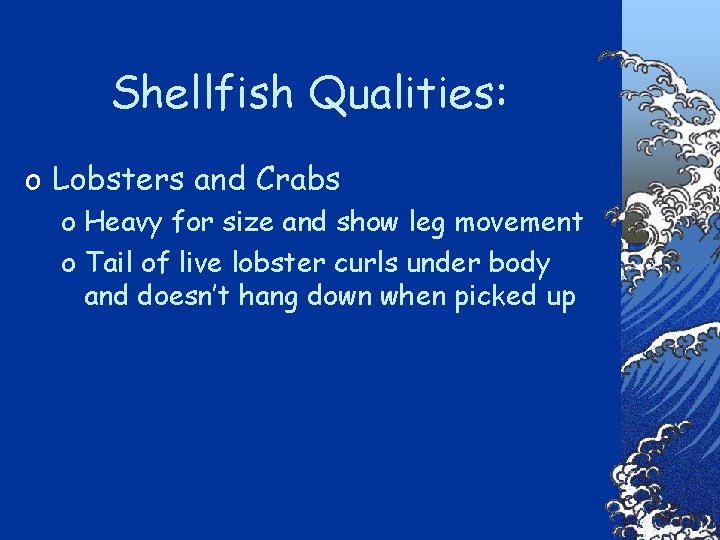 Shellfish Qualities:

o Lobsters and Crabs

o Heavy for size and show leg movement

o Tail of live lobster curls under body and doesn't hang down when picked up